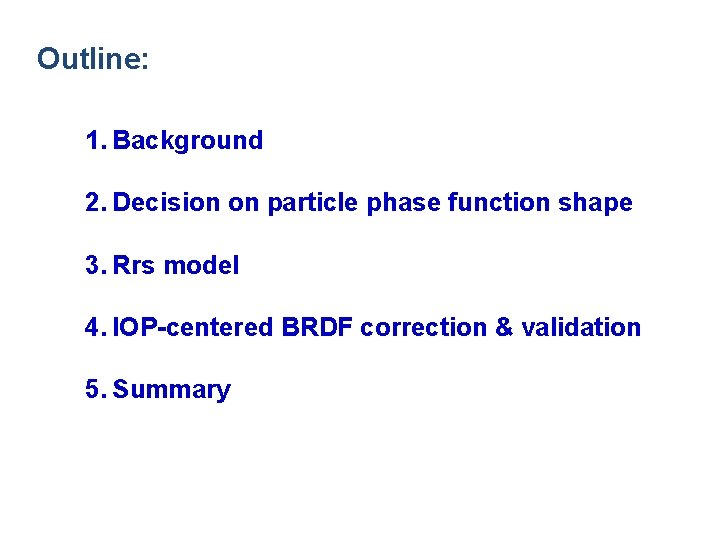 Outline:

1. Background

2. Decision on particle phase function shape

3. Rrs model

4. IOP-centered BRDF correction & validation

5. Summary